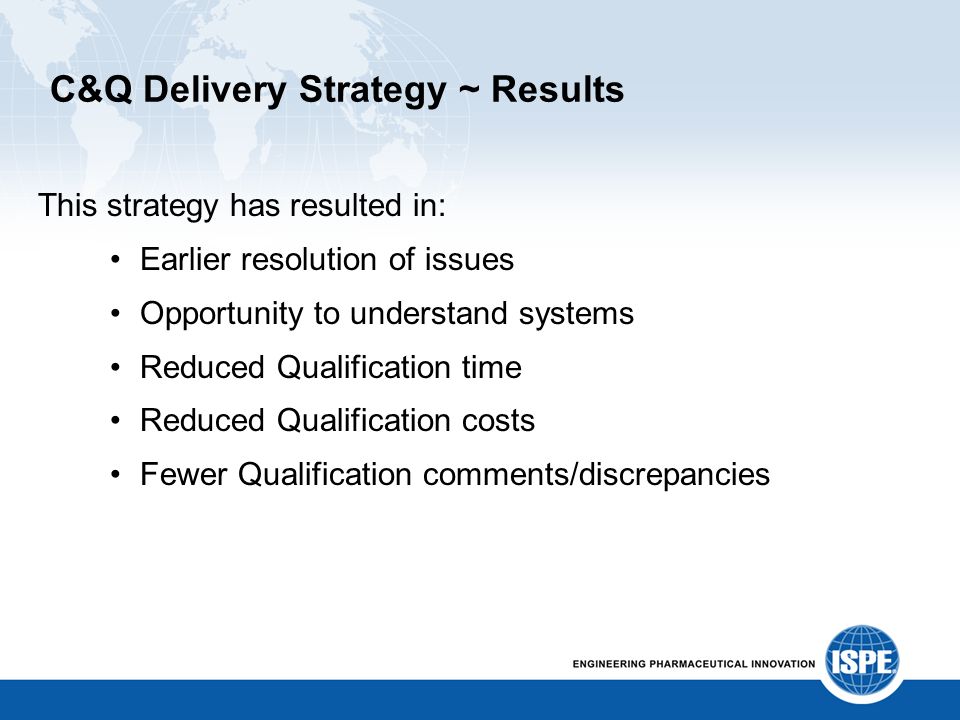 C&Q Delivery Strategy ~ Results

This strategy has resulted in:

• Earlier resolution of issues
• Opportunity to understand systems
• Reduced Qualification time
• Reduced Qualification costs
• Fewer Qualification comments/discrepancies

ENGINEERING PHARMACEUTICAL INNOVATION
ISPE